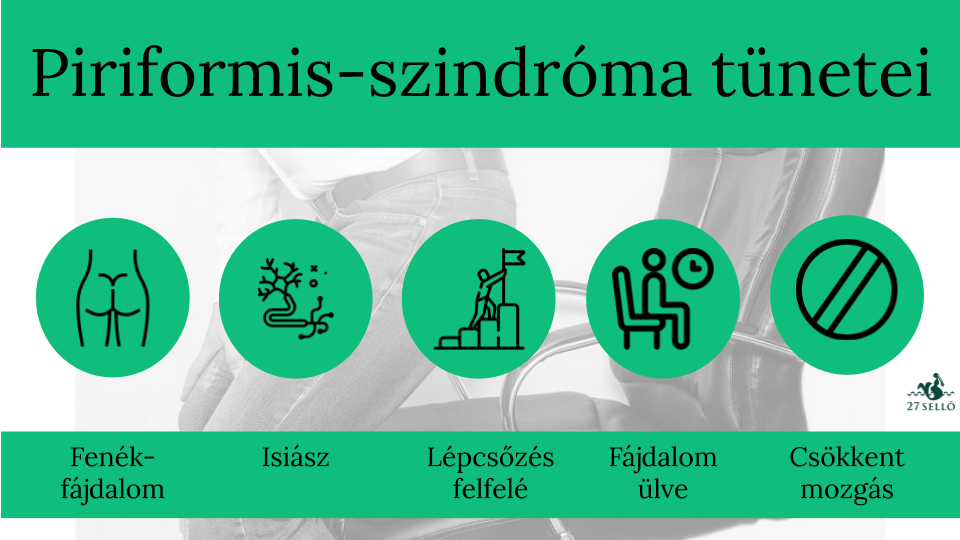 Piriformis-szindróma tünetei

27 SELLŐ

Fenék-fájdalom

Isiász

Lépcsőzés felfelé

Fájdalom ülve

Csökkent mozgás